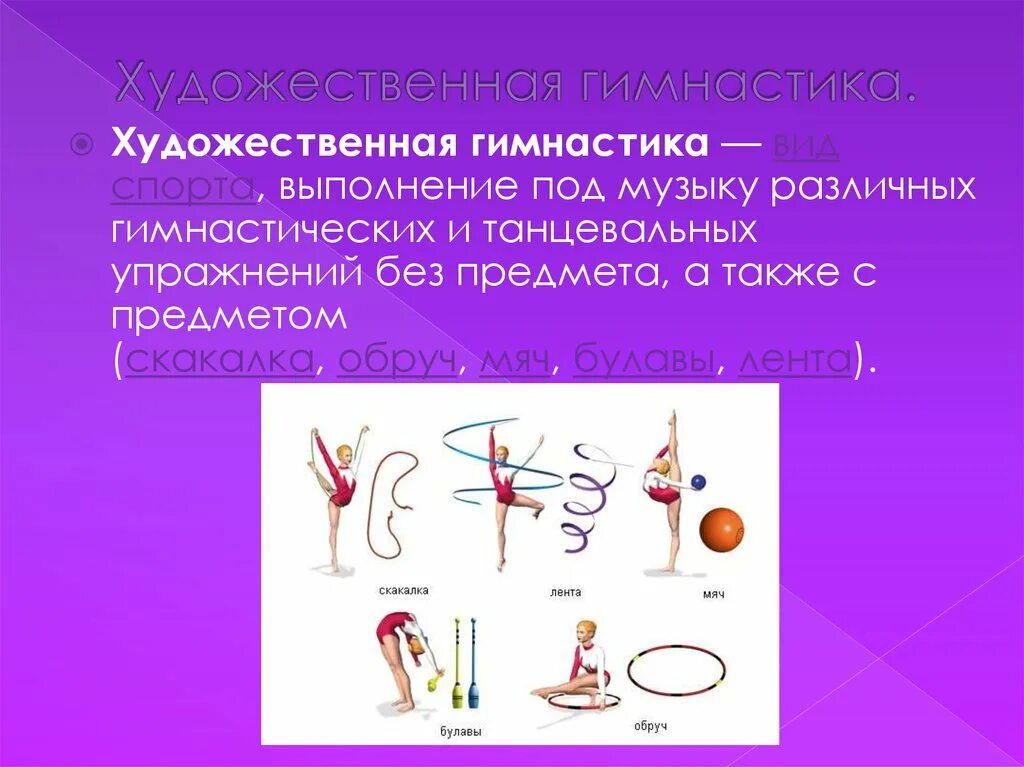 Художественная гимнастика.

Художественная гимнастика — вид спорта, выполнение под музыку различных гимнастических и танцевальных упражнений без предмета, а также с предметом (скакалка, обруч, мяч, булавы, лента).

скакалка

лента

мяч

булавы

обруч